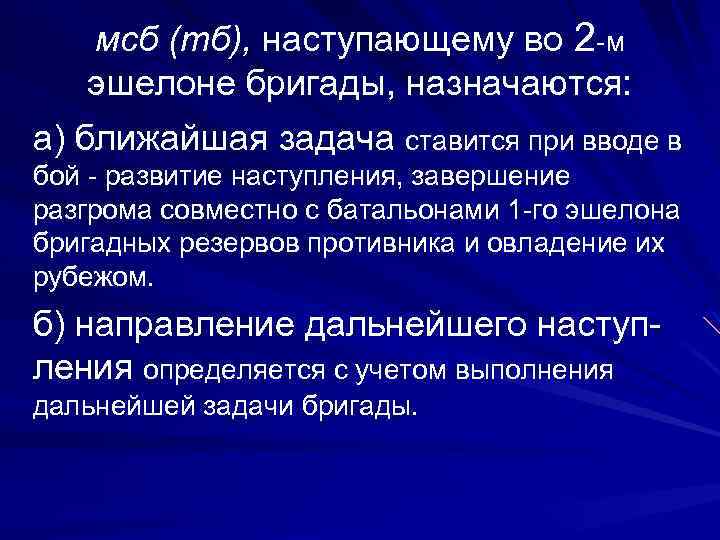 мсб (тб), наступающему во 2-м эшелоне бригады, назначаются:

а) ближайшая задача ставится при вводе в бой - развитие наступления, завершение разгрома совместно с батальонами 1-го эшелона бригадных резервов противника и овладение их рубежом.

б) направление дальнейшего наступления определяется с учетом выполнения дальнейшей задачи бригады.